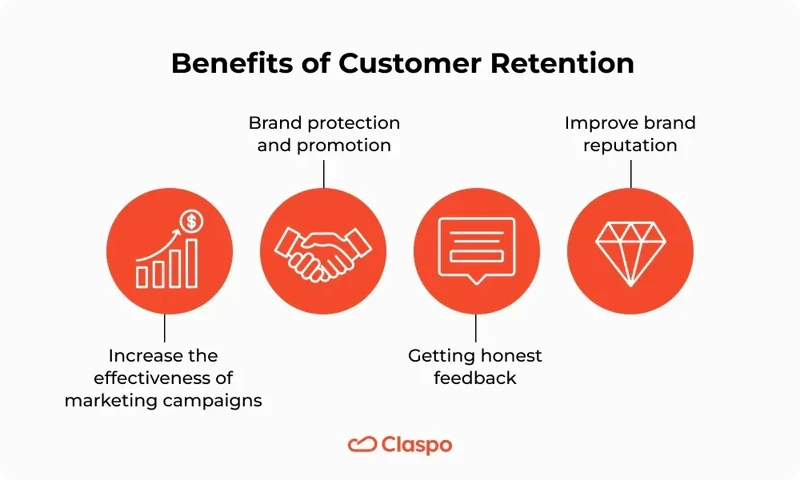 Benefits of Customer Retention

Brand protection and promotion

Improve brand reputation

$

Increase the effectiveness of marketing campaigns

Getting honest feedback

Claspo